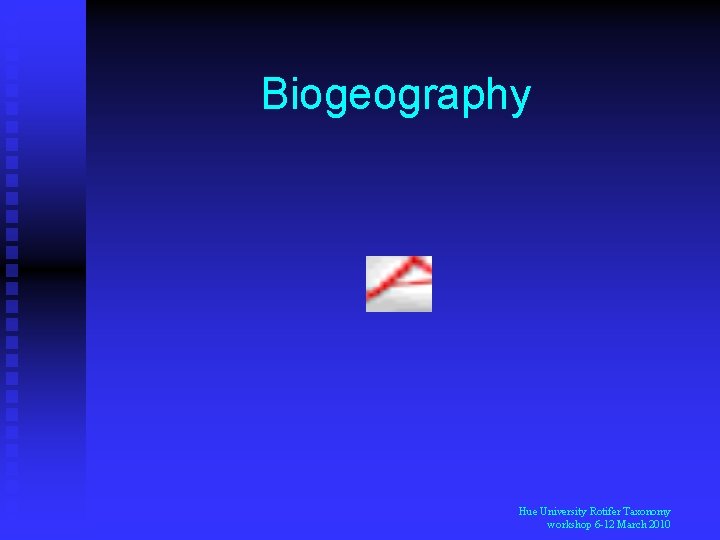 Biogeography

Hue University Rotifer Taxonomy workshop 6-12 March 2010